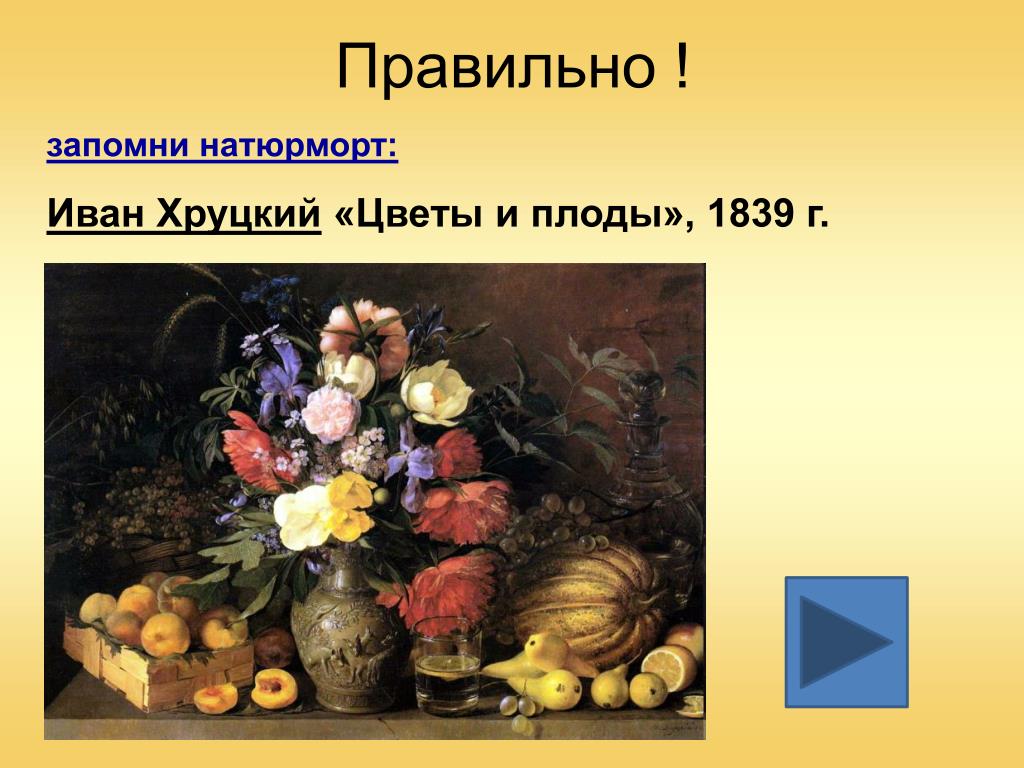 Правильно !

запомни натюрморт:

Иван Хруцкий «Цветы и плоды», 1839 г.